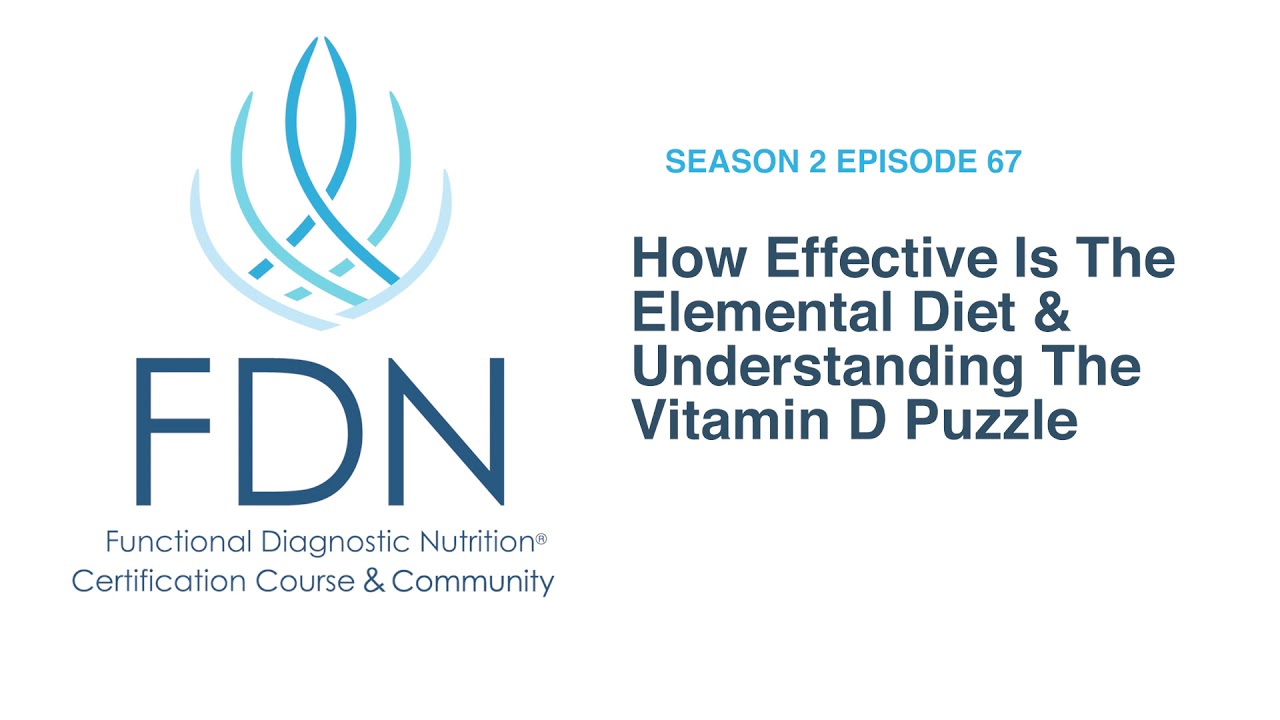 FDN

Functional Diagnostic Nutrition®
Certification Course & Community

SEASON 2 EPISODE 67

How Effective Is The Elemental Diet & Understanding The Vitamin D Puzzle